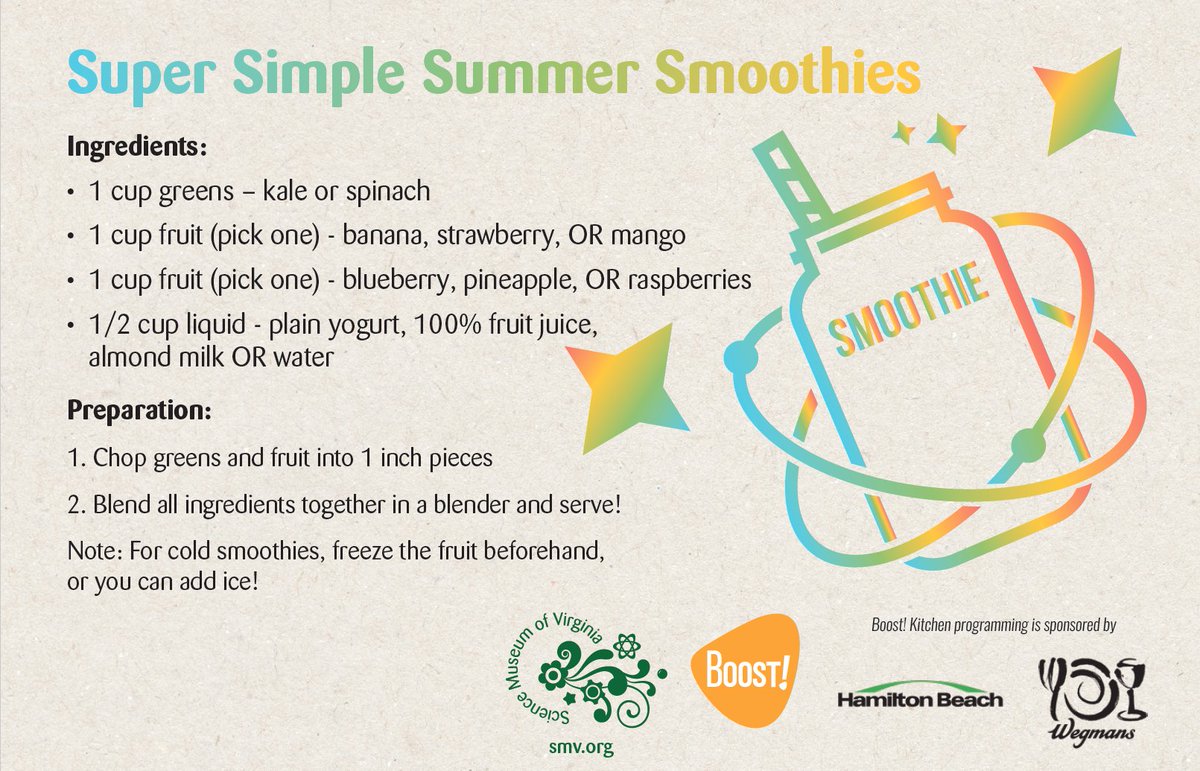 Super Simple Summer Smoothies

Ingredients:

• 1 cup greens – kale or spinach
• 1 cup fruit (pick one) - banana, strawberry, OR mango
• 1 cup fruit (pick one) - blueberry, pineapple, OR raspberries
• 1/2 cup liquid - plain yogurt, 100% fruit juice, almond milk OR water

Preparation:

1. Chop greens and fruit into 1 inch pieces
2. Blend all ingredients together in a blender and serve!

Note: For cold smoothies, freeze the fruit beforehand, or you can add ice!

SMOOTHIE

Science Museum of Virginia
smv.org

BOOST!

Boost! Kitchen programming is sponsored by

Hamilton Beach

Wegmans